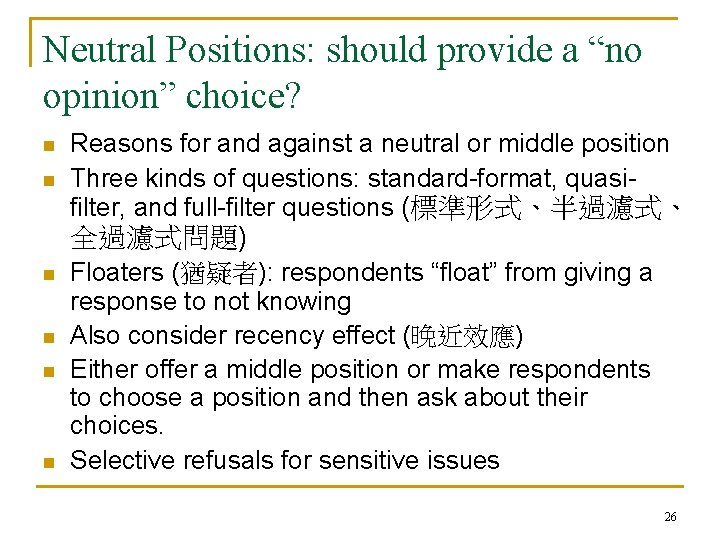 Neutral Positions: should provide a “no opinion” choice?

- Reasons for and against a neutral or middle position
- Three kinds of questions: standard-format, quasi-filter, and full-filter questions (標準形式、半過濾式、全過濾式問題)
- Floaters (猶疑者): respondents “float” from giving a response to not knowing
- Also consider recency effect (晚近效應)
- Either offer a middle position or make respondents to choose a position and then ask about their choices.
- Selective refusals for sensitive issues

26